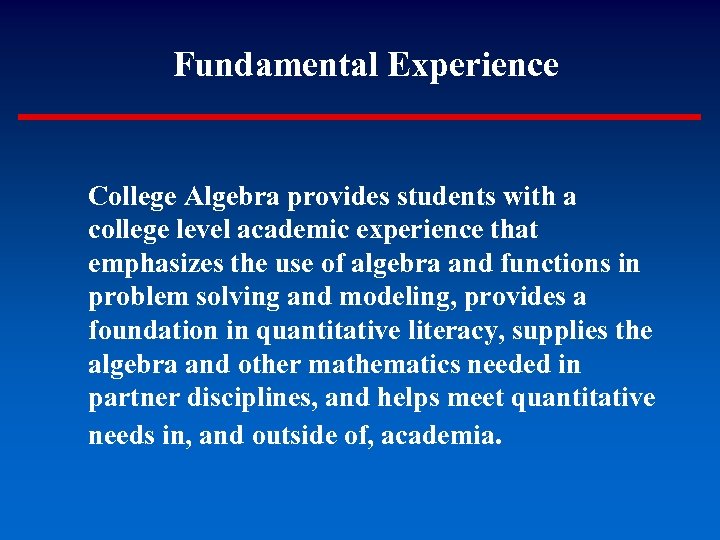 Fundamental Experience

College Algebra provides students with a college level academic experience that emphasizes the use of algebra and functions in problem solving and modeling, provides a foundation in quantitative literacy, supplies the algebra and other mathematics needed in partner disciplines, and helps meet quantitative needs in, and outside of, academia.